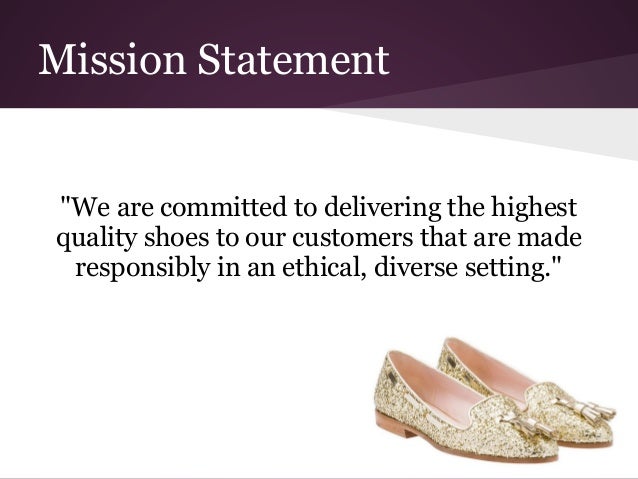 Mission Statement

"We are committed to delivering the highest quality shoes to our customers that are made responsibly in an ethical, diverse setting."